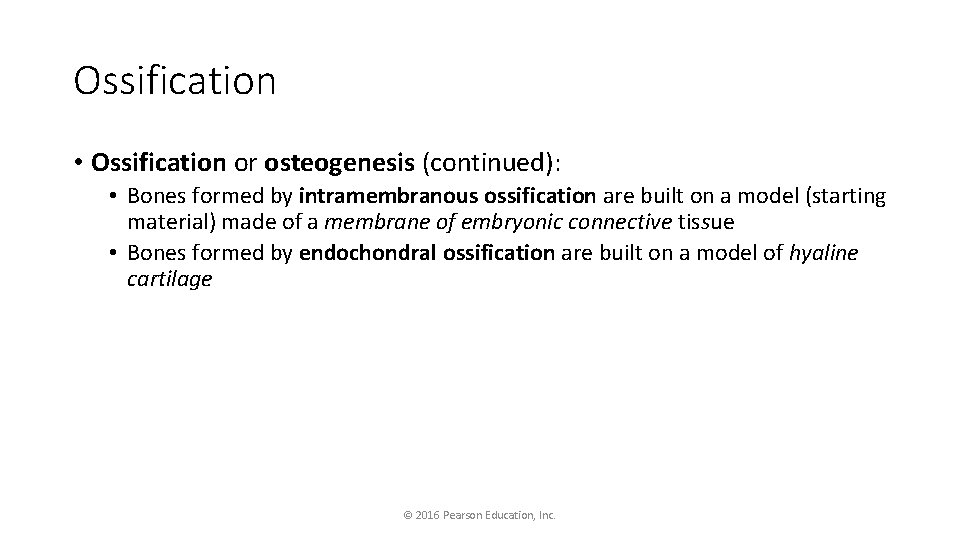 Ossification

• Ossification or osteogenesis (continued):

• Bones formed by intramembranous ossification are built on a model (starting material) made of a membrane of embryonic connective tissue

• Bones formed by endochondral ossification are built on a model of hyaline cartilage

© 2016 Pearson Education, Inc.